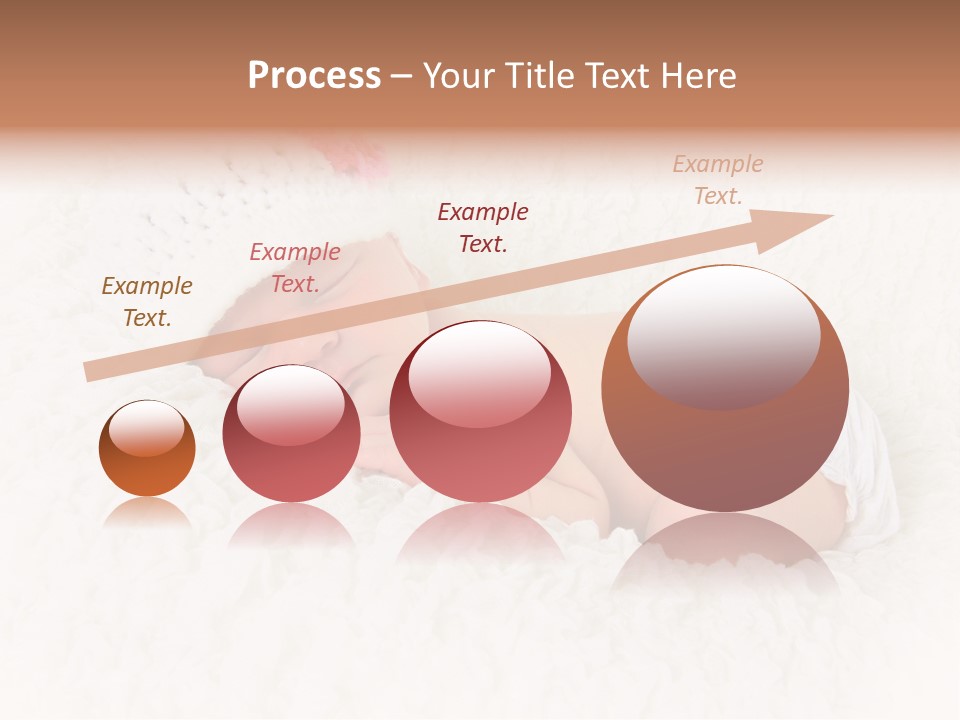 Process – Your Title Text Here

Example Text.

Example Text.

Example Text.

Example Text.